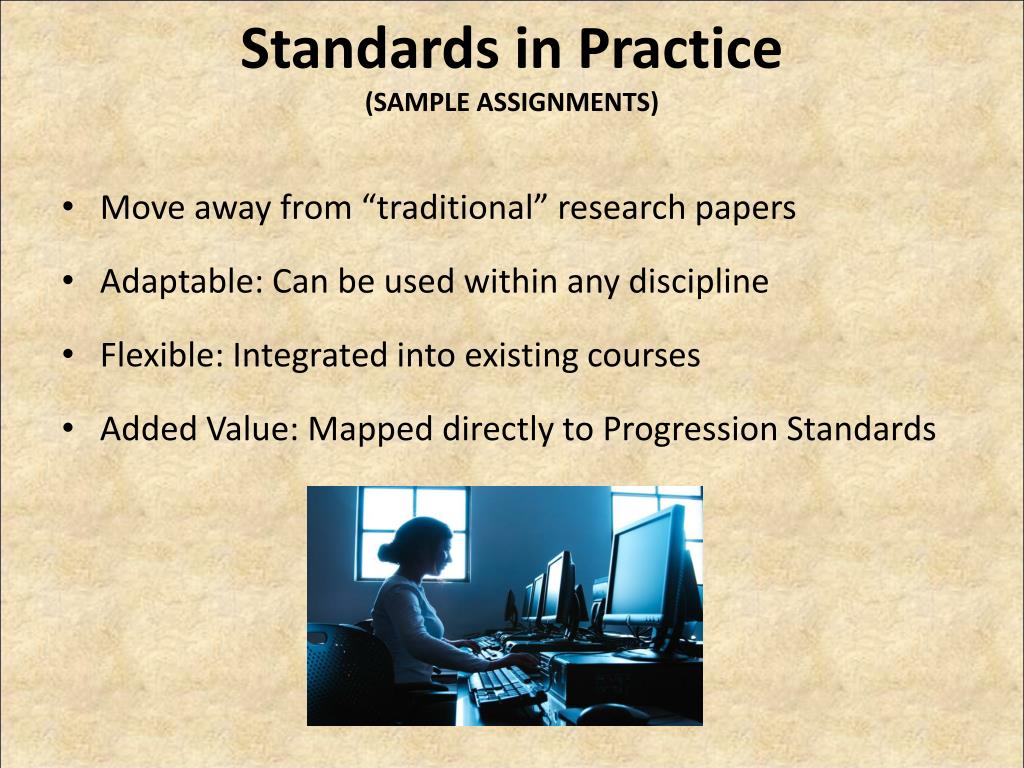 Standards in Practice
(SAMPLE ASSIGNMENTS)

• Move away from “traditional” research papers

• Adaptable: Can be used within any discipline

• Flexible: Integrated into existing courses

• Added Value: Mapped directly to Progression Standards